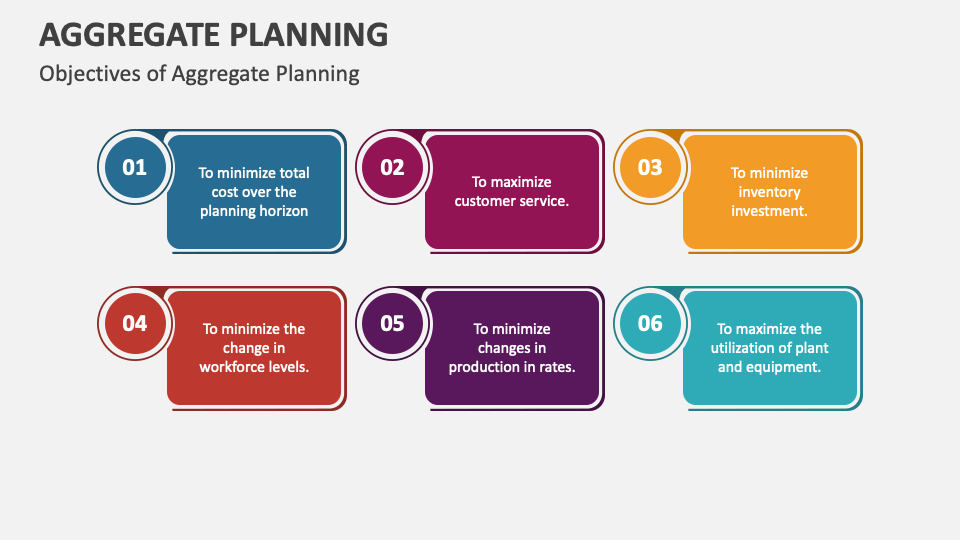 AGGREGATE PLANNING

Objectives of Aggregate Planning

01
To minimize total cost over the planning horizon

02
To maximize customer service.

03
To minimize inventory investment.

04
To minimize the change in workforce levels.

05
To minimize changes in production in rates.

06
To maximize the utilization of plant and equipment.